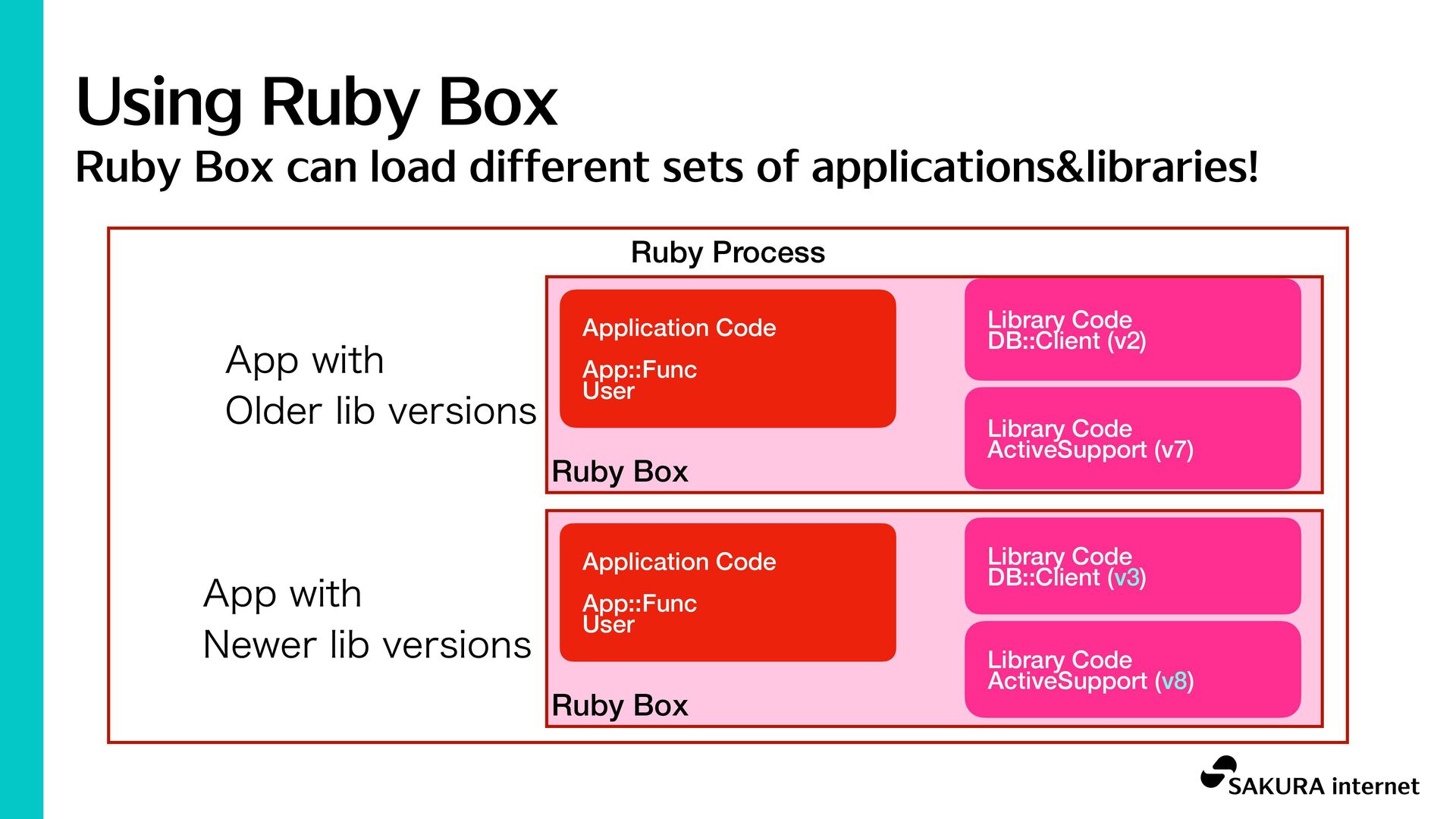 Using Ruby Box

Ruby Box can load different sets of applications&libraries!

Ruby Process

App with
Older lib versions

Application Code

App::Func
User

Library Code
DB::Client (v2)

Library Code
ActiveSupport (v7)

Ruby Box

App with
Newer lib versions

Application Code

App::Func
User

Library Code
DB::Client (v3)

Library Code
ActiveSupport (v8)

Ruby Box

SAKURA internet